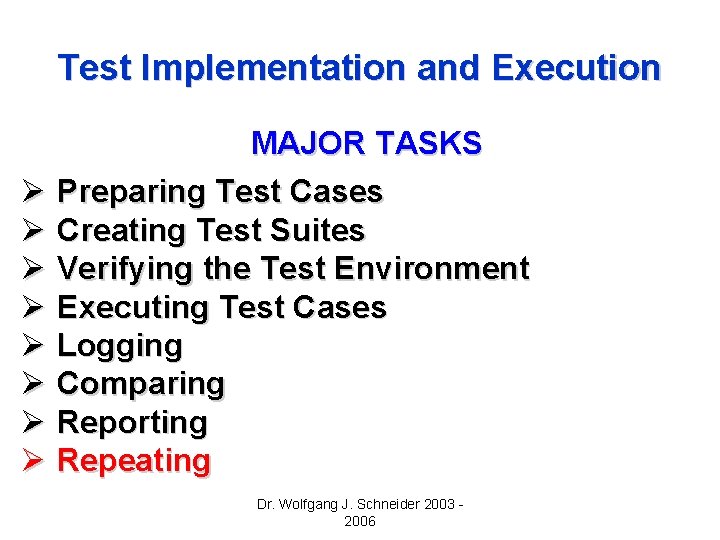 Test Implementation and Execution

MAJOR TASKS

➢ Preparing Test Cases
➢ Creating Test Suites
➢ Verifying the Test Environment
➢ Executing Test Cases
➢ Logging
➢ Comparing
➢ Reporting
➢ Repeating

Dr. Wolfgang J. Schneider 2003 - 2006